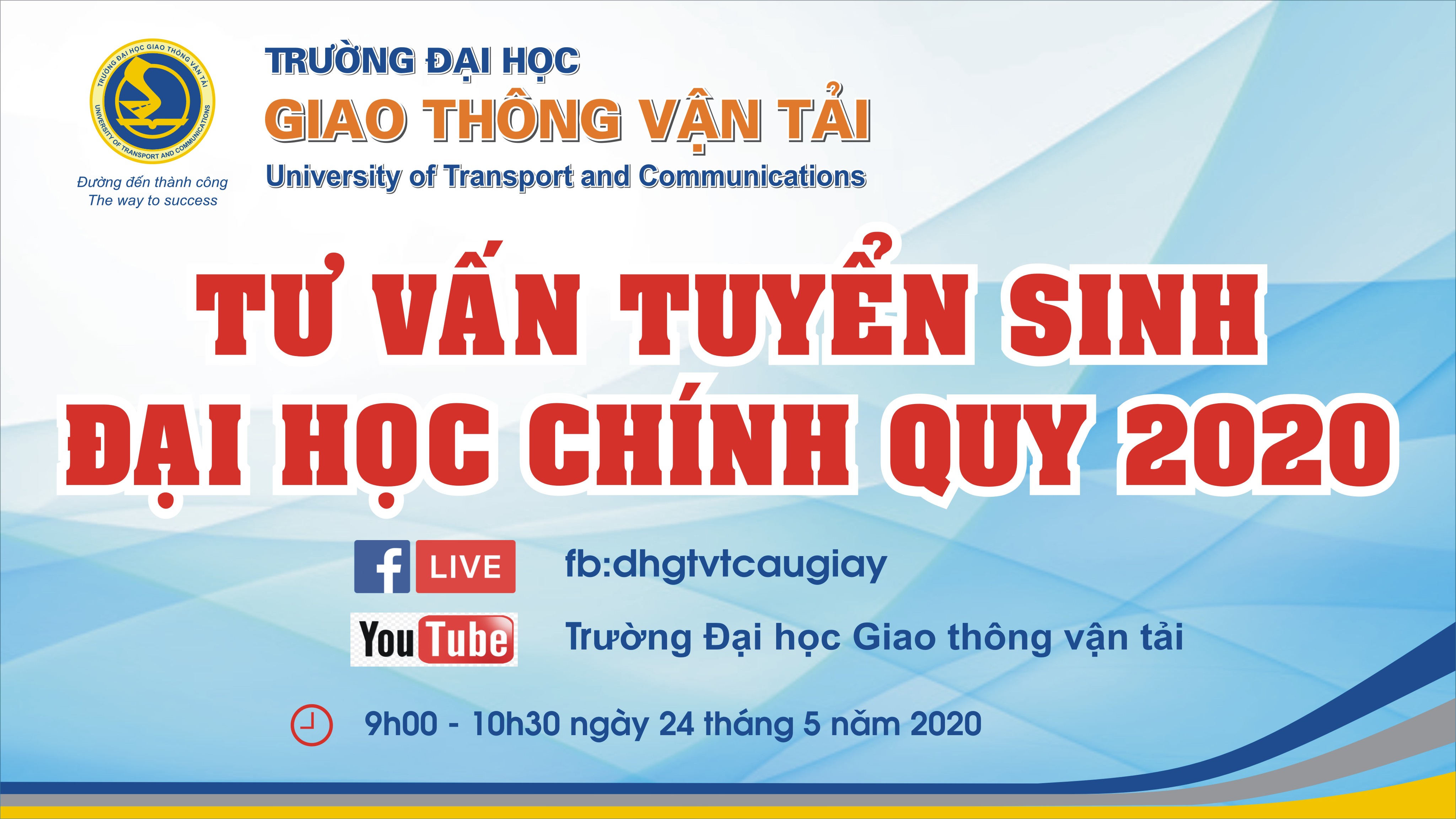 TRƯỜNG ĐẠI HỌC GIAO THÔNG VẬN TẢI
UNIVERSITY OF TRANSPORT AND COMMUNICATIONS

Đường đến thành công
The way to success

TRƯỜNG ĐẠI HỌC
GIAO THÔNG VẬN TẢI
University of Transport and Communications

TƯ VẤN TUYỂN SINH
ĐẠI HỌC CHÍNH QUY 2020

f LIVE fb:dhgtvtcaugiay

YouTube Trường Đại học Giao thông vận tải

9h00 - 10h30 ngày 24 tháng 5 năm 2020